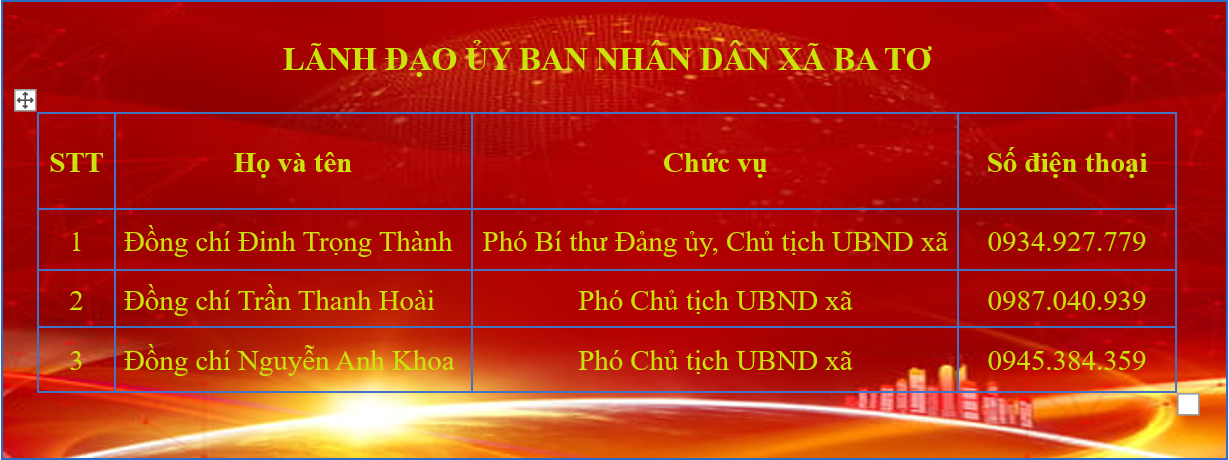 LÃNH ĐẠO ỦY BAN NHÂN DÂN XÃ BA TƠ

| STT | Họ và tên | Chức vụ | Số điện thoại |
|---|---|---|---|
| 1 | Đồng chí Đinh Trọng Thành | Phó Bí thư Đảng ủy, Chủ tịch UBND xã | 0934.927.779 |
| 2 | Đồng chí Trần Thanh Hoài | Phó Chủ tịch UBND xã | 0987.040.939 |
| 3 | Đồng chí Nguyễn Anh Khoa | Phó Chủ tịch UBND xã | 0945.384.359 |